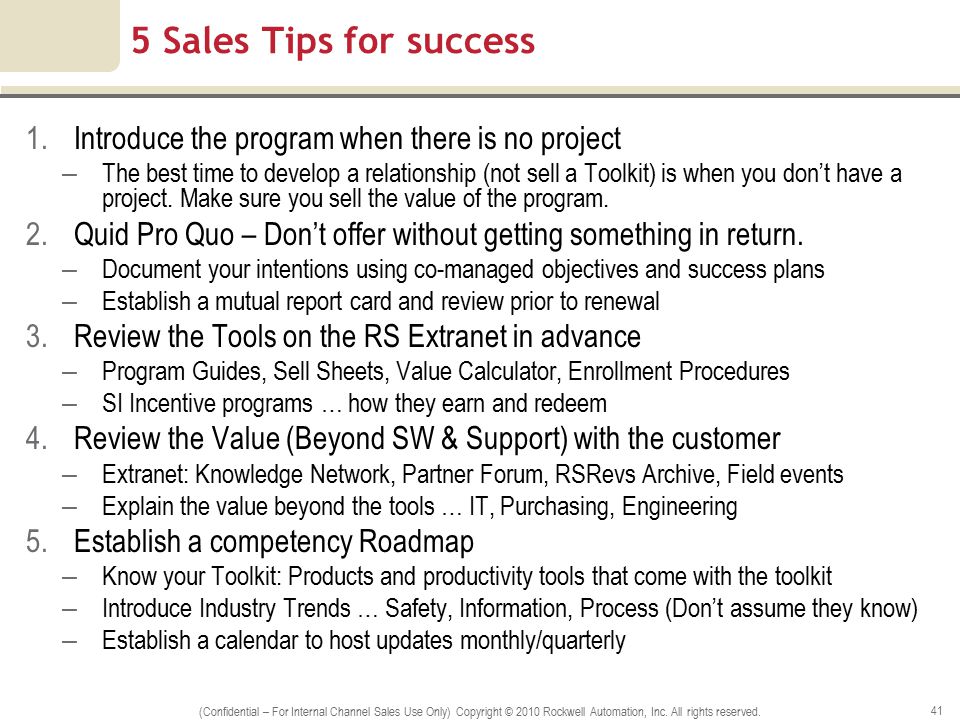 5 Sales Tips for success

1. Introduce the program when there is no project
– The best time to develop a relationship (not sell a Toolkit) is when you don't have a project. Make sure you sell the value of the program.

2. Quid Pro Quo – Don't offer without getting something in return.
– Document your intentions using co-managed objectives and success plans
– Establish a mutual report card and review prior to renewal

3. Review the Tools on the RS Extranet in advance
– Program Guides, Sell Sheets, Value Calculator, Enrollment Procedures
– SI Incentive programs … how they earn and redeem

4. Review the Value (Beyond SW & Support) with the customer
– Extranet: Knowledge Network, Partner Forum, RSRevs Archive, Field events
– Explain the value beyond the tools … IT, Purchasing, Engineering

5. Establish a competency Roadmap
– Know your Toolkit: Products and productivity tools that come with the toolkit
– Introduce Industry Trends … Safety, Information, Process (Don't assume they know)
– Establish a calendar to host updates monthly/quarterly

(Confidential – For Internal Channel Sales Use Only) Copyright © 2010 Rockwell Automation, Inc. All rights reserved.

41